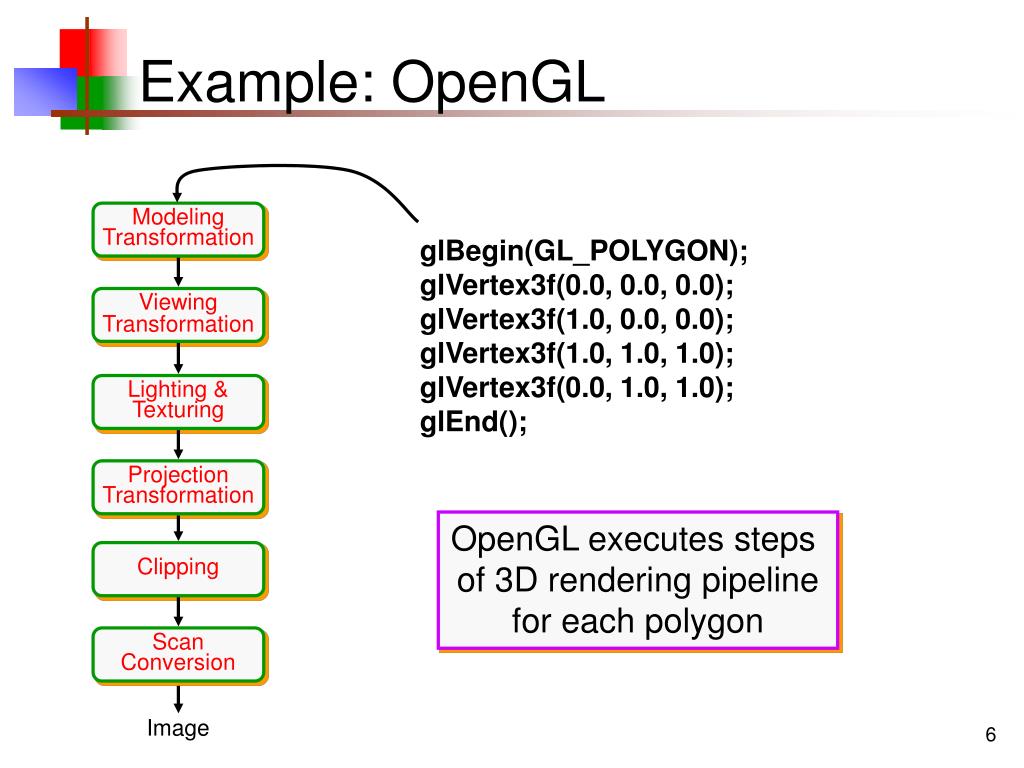 Example: OpenGL

Modeling Transformation

Viewing Transformation

Lighting & Texturing

Projection Transformation

Clipping

Scan Conversion

Image

glBegin(GL_POLYGON);
glVertex3f(0.0, 0.0, 0.0);
glVertex3f(1.0, 0.0, 0.0);
glVertex3f(1.0, 1.0, 1.0);
glVertex3f(0.0, 1.0, 1.0);
glEnd();

OpenGL executes steps of 3D rendering pipeline for each polygon

6